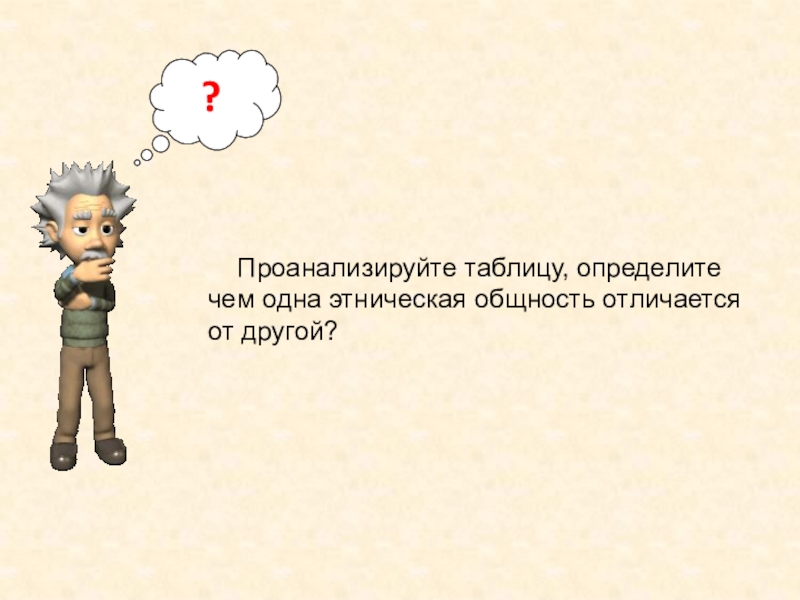 ?

Проанализируйте таблицу, определите чем одна этническая общность отличается от другой?